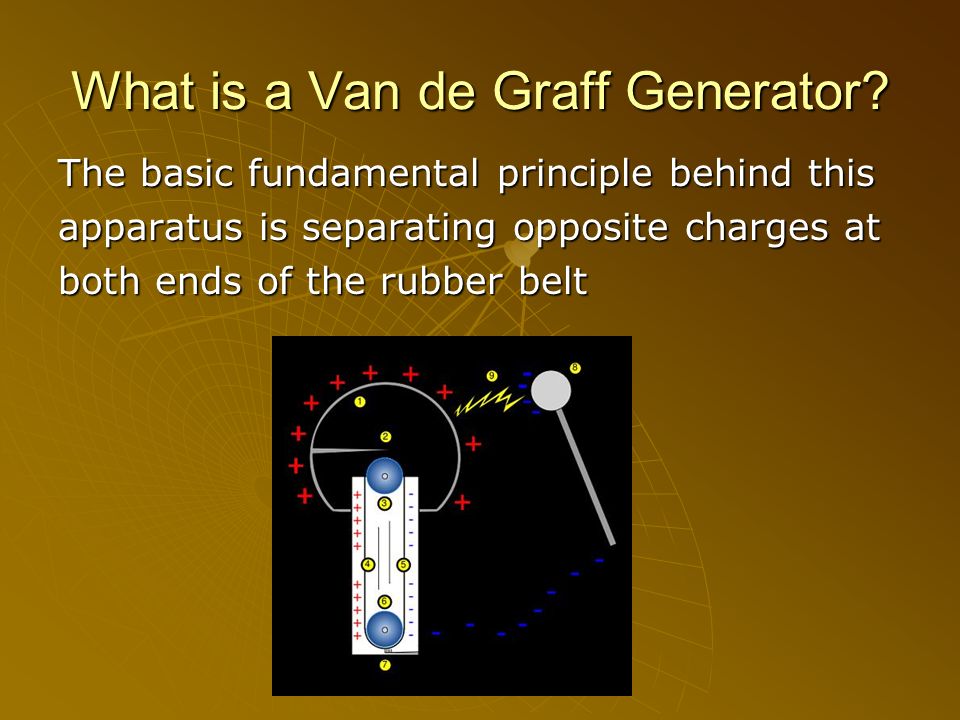 What is a Van de Graff Generator?

The basic fundamental principle behind this apparatus is separating opposite charges at both ends of the rubber belt

1
2
3
4
5
6
7
8
9